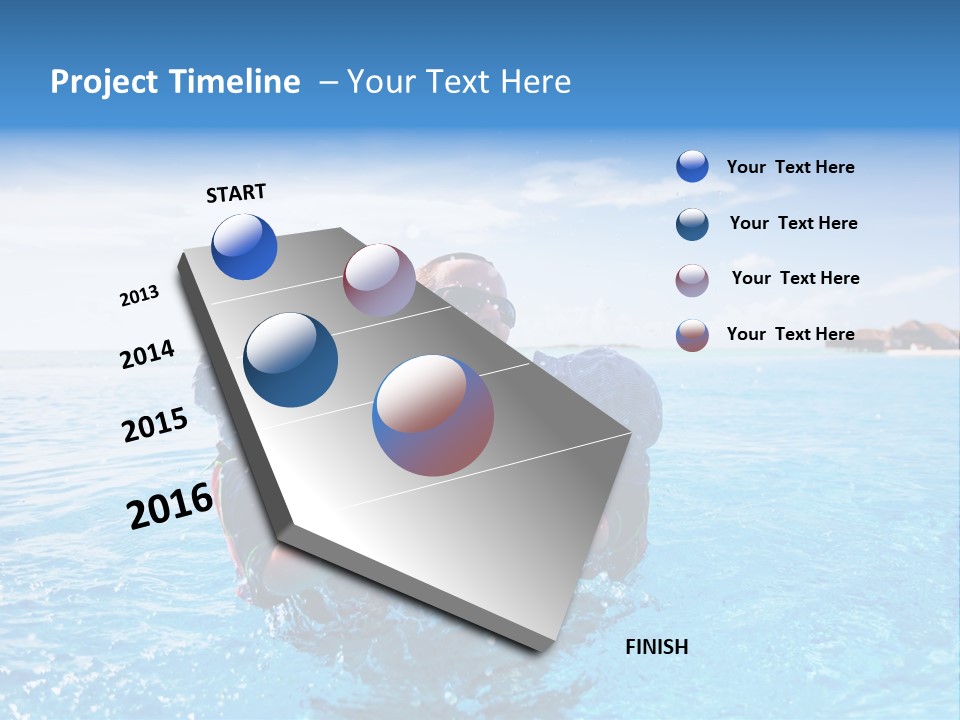 Project Timeline – Your Text Here

START

2013

2014

2015

2016

FINISH

Your Text Here

Your Text Here

Your Text Here

Your Text Here